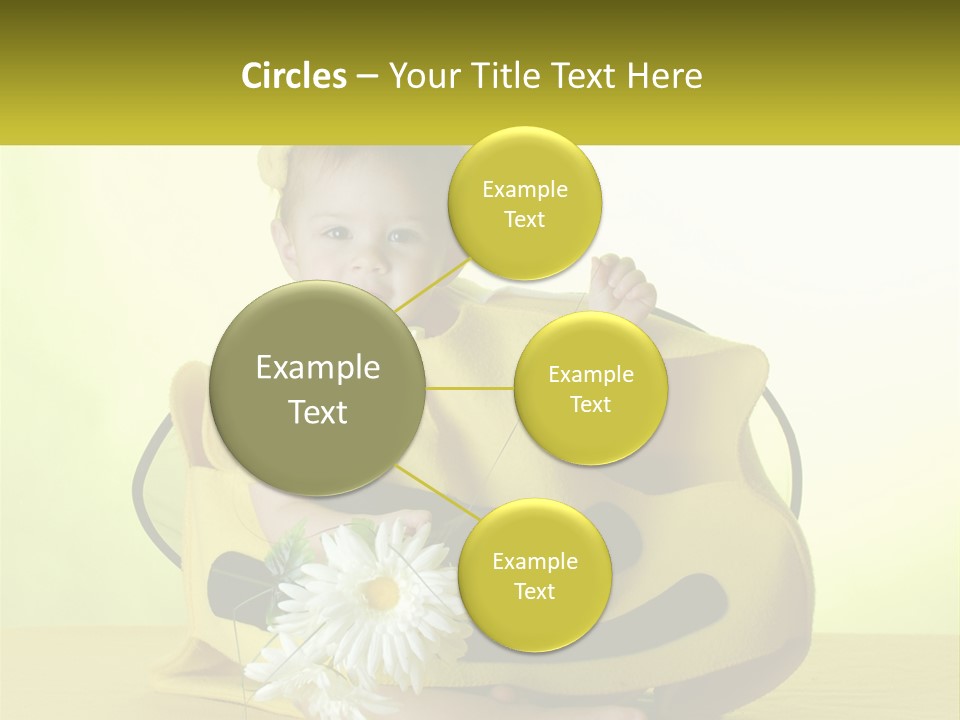 Circles – Your Title Text Here

Example Text

Example Text

Example Text

Example Text